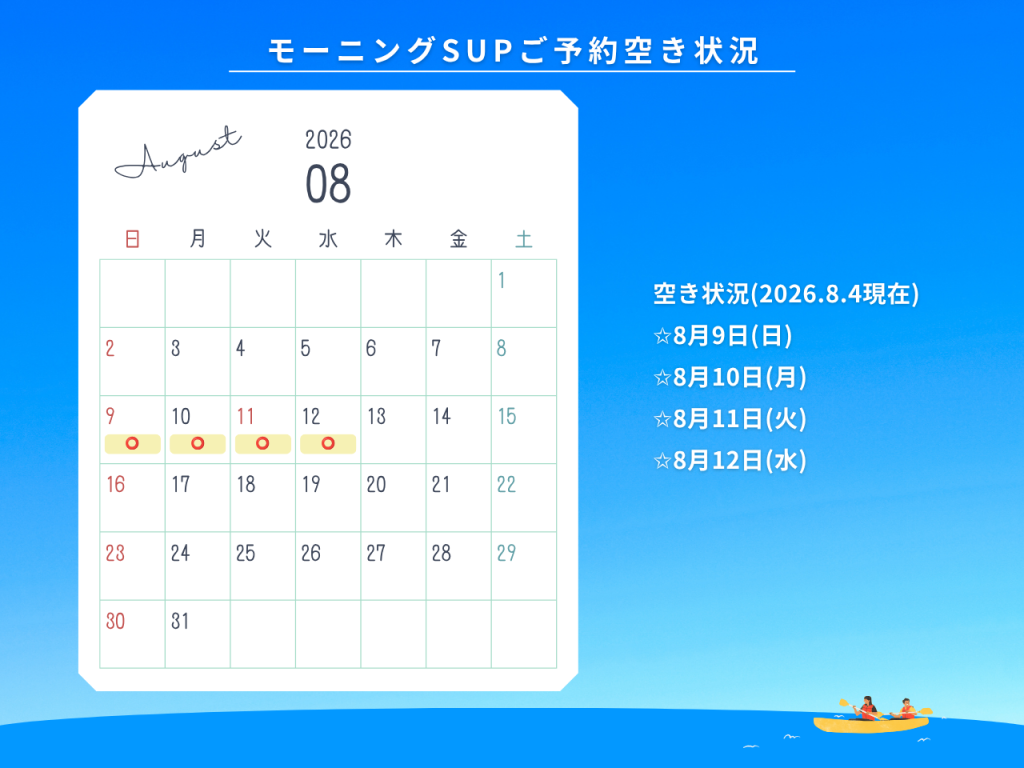 モーニングSUPご予約空き状況

August

2026
08

| 日 | 月 | 火 | 水 | 木 | 金 | 土 |
|---|---|---|---|---|---|---|
| | | | | | | 1 |
| 2 | 3 | 4 | 5 | 6 | 7 | 8 |
| 9 ○ | 10 ○ | 11 ○ | 12 ○ | 13 | 14 | 15 |
| 16 | 17 | 18 | 19 | 20 | 21 | 22 |
| 23 | 24 | 25 | 26 | 27 | 28 | 29 |
| 30 | 31 | | | | | |

空き状況(2026.8.4現在)
☆8月9日(日)
☆8月10日(月)
☆8月11日(火)
☆8月12日(水)